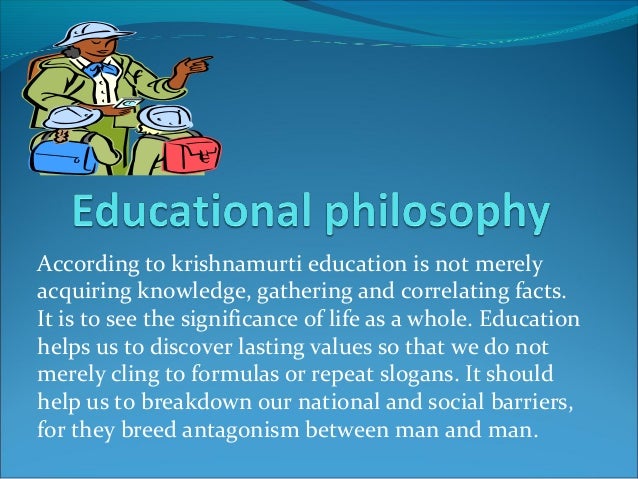 Educational philosophy

According to krishnamurti education is not merely acquiring knowledge, gathering and correlating facts. It is to see the significance of life as a whole. Education helps us to discover lasting values so that we do not merely cling to formulas or repeat slogans. It should help us to breakdown our national and social barriers, for they breed antagonism between man and man.